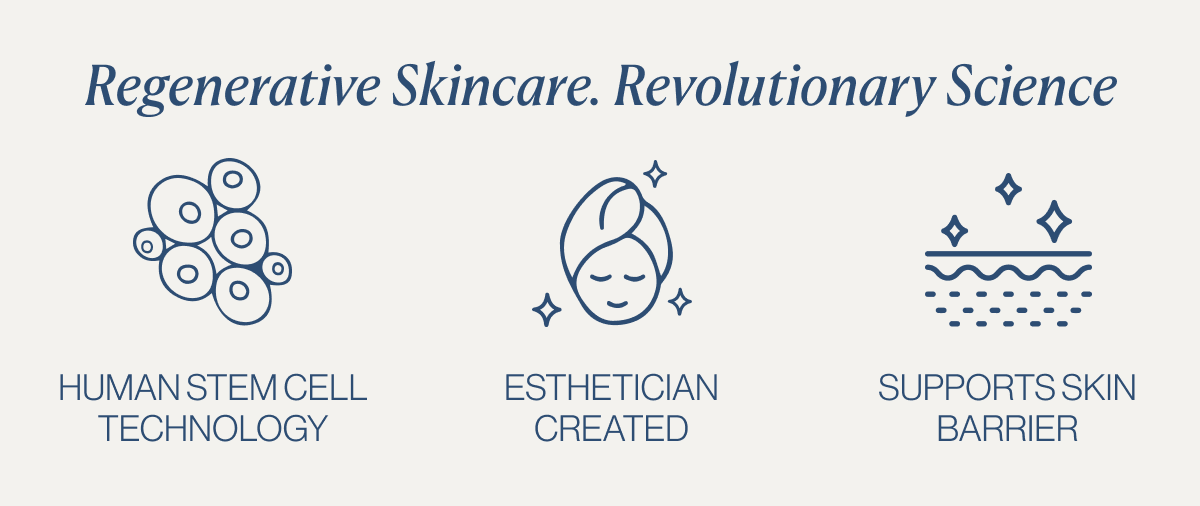 Regenerative Skincare. Revolutionary Science

HUMAN STEM CELL TECHNOLOGY

ESTHETICIAN CREATED

SUPPORTS SKIN BARRIER